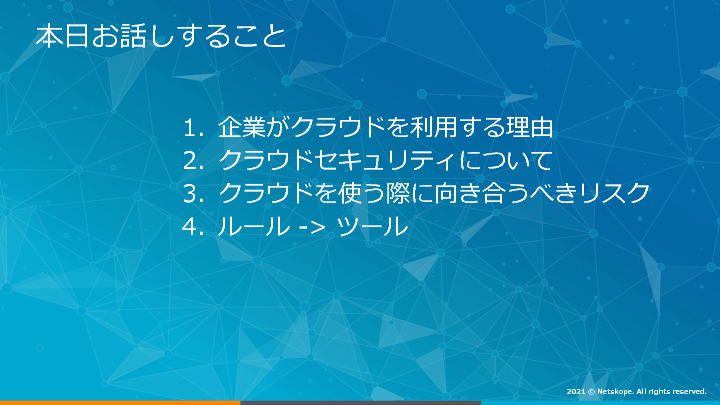 本日お話しすること

1. 企業がクラウドを利用する理由
2. クラウドセキュリティについて
3. クラウドを使う際に向き合うべきリスク
4. ルール -> ツール

2021 © Netskope. All rights reserved.